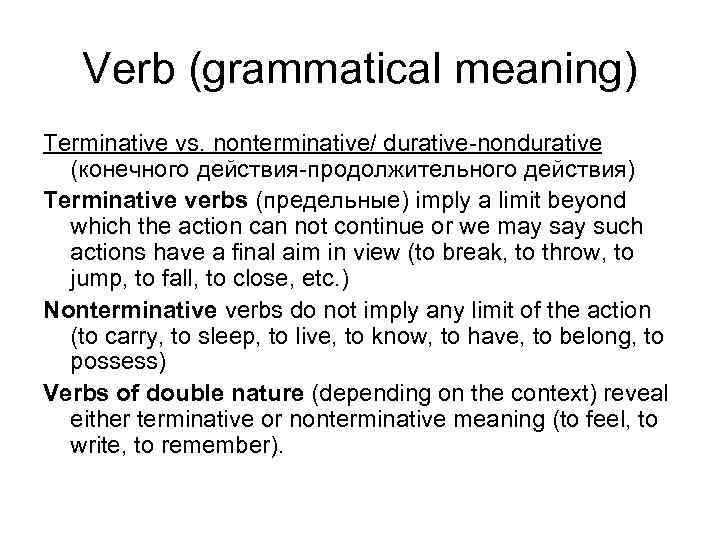 Verb (grammatical meaning)

Terminative vs. nonterminative/ durative-nondurative (конечного действия-продолжительного действия)

Terminative verbs (предельные) imply a limit beyond which the action can not continue or we may say such actions have a final aim in view (to break, to throw, to jump, to fall, to close, etc.)

Nonterminative verbs do not imply any limit of the action (to carry, to sleep, to live, to know, to have, to belong, to possess)

Verbs of double nature (depending on the context) reveal either terminative or nonterminative meaning (to feel, to write, to remember).